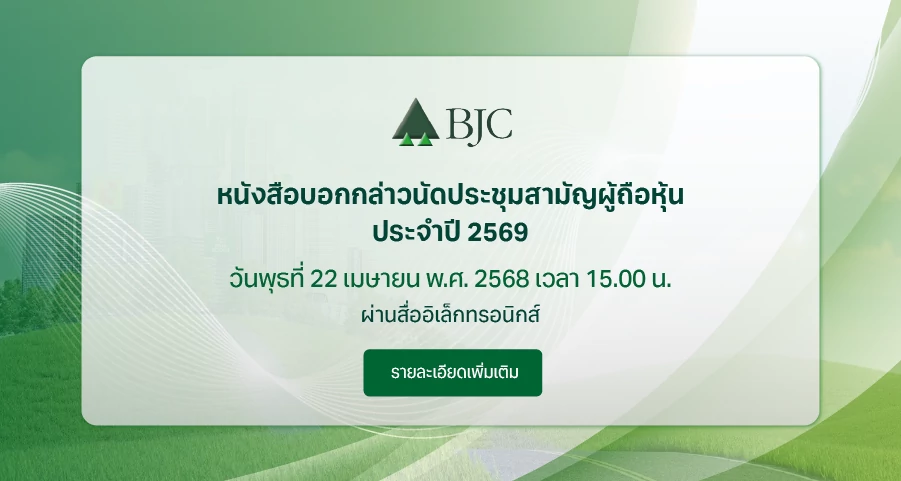 BJC

หนังสือบอกกล่าวนัดประชุมสามัญผู้ถือหุ้น ประจำปี 2569

วันพุธที่ 22 เมษายน พ.ศ. 2568 เวลา 15.00 น.
ผ่านสื่ออิเล็กทรอนิกส์

รายละเอียดเพิ่มเติม